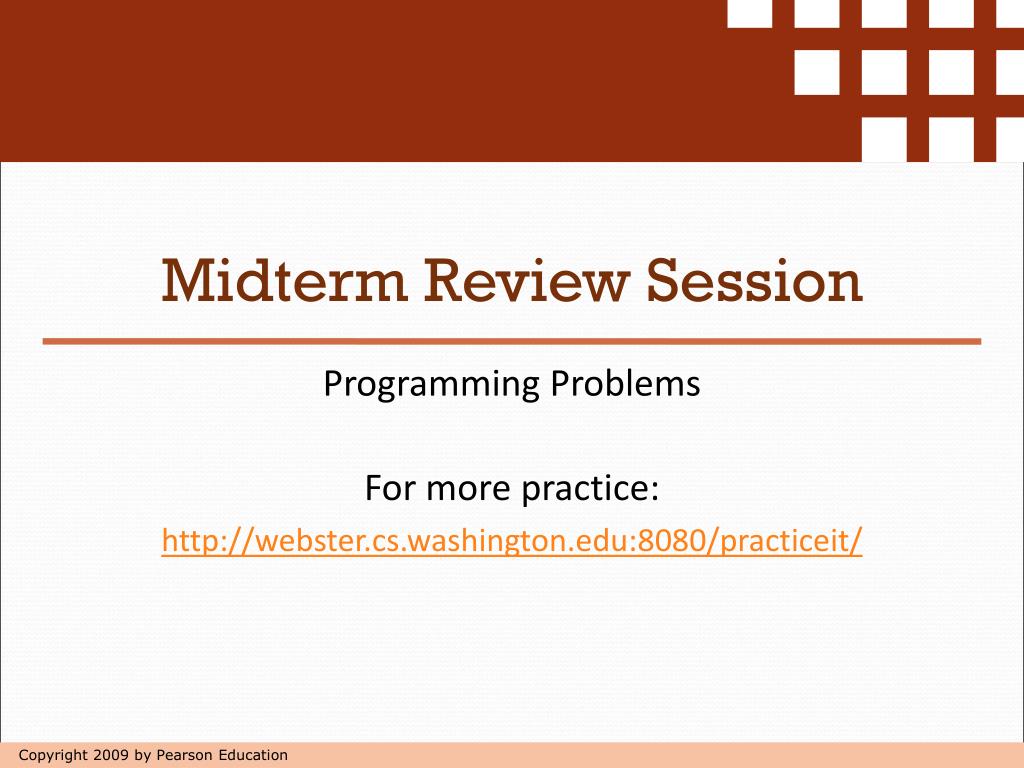 Midterm Review Session

Programming Problems

For more practice:
http://webster.cs.washington.edu:8080/practiceit/

Copyright 2009 by Pearson Education